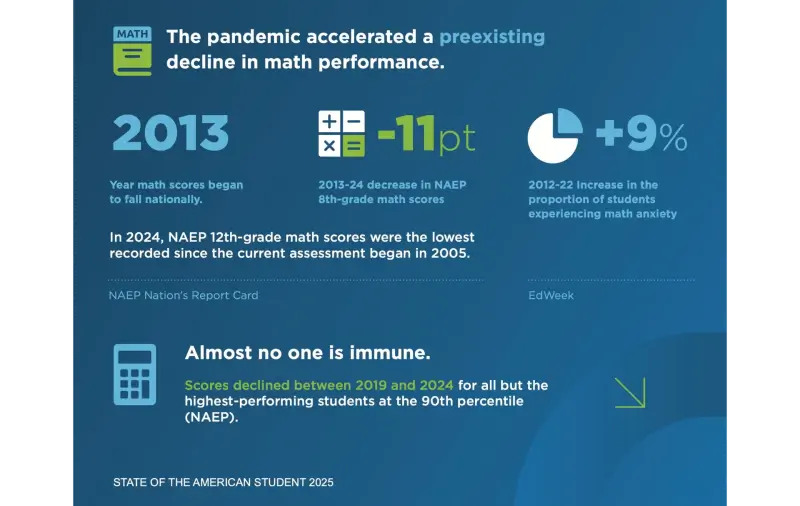 MATH

The pandemic accelerated a preexisting decline in math performance.

2013

Year math scores began to fall nationally.

-11pt

2013-24 decrease in NAEP 8th-grade math scores

+9%

2012-22 increase in the proportion of students experiencing math anxiety

In 2024, NAEP 12th-grade math scores were the lowest recorded since the current assessment began in 2005.

NAEP Nation's Report Card

EdWeek

Almost no one is immune.

Scores declined between 2019 and 2024 for all but the highest-performing students at the 90th percentile (NAEP).

STATE OF THE AMERICAN STUDENT 2025